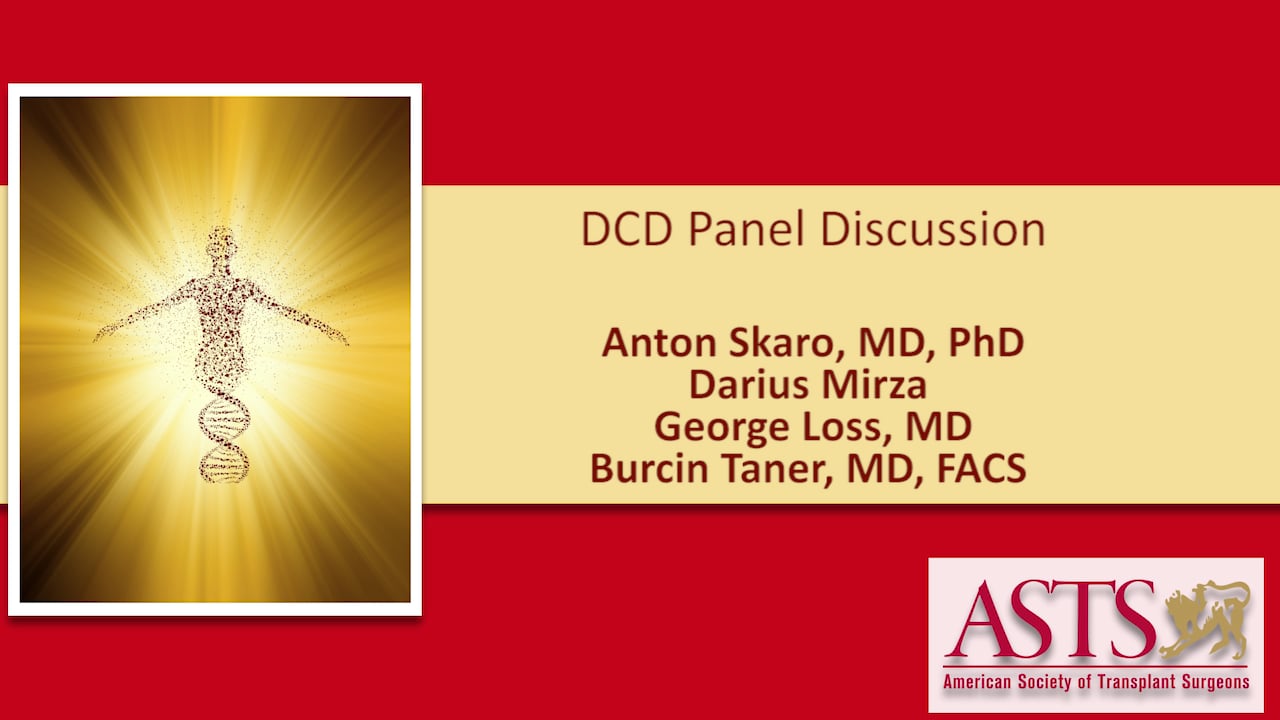 DCD Panel Discussion

Anton Skaro, MD, PhD
Darius Mirza
George Loss, MD
Burcin Taner, MD, FACS

ASTS
American Society of Transplant Surgeons